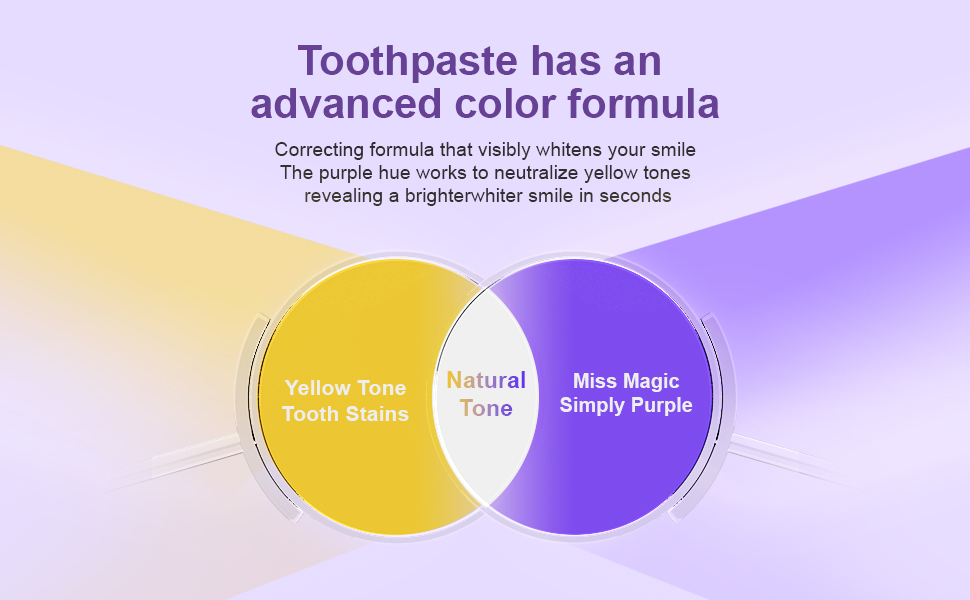 Toothpaste has an advanced color formula

Correcting formula that visibly whitens your smile
The purple hue works to neutralize yellow tones
revealing a brighterwhiter smile in seconds

Yellow Tone Tooth Stains

Natural Tone

Miss Magic Simply Purple